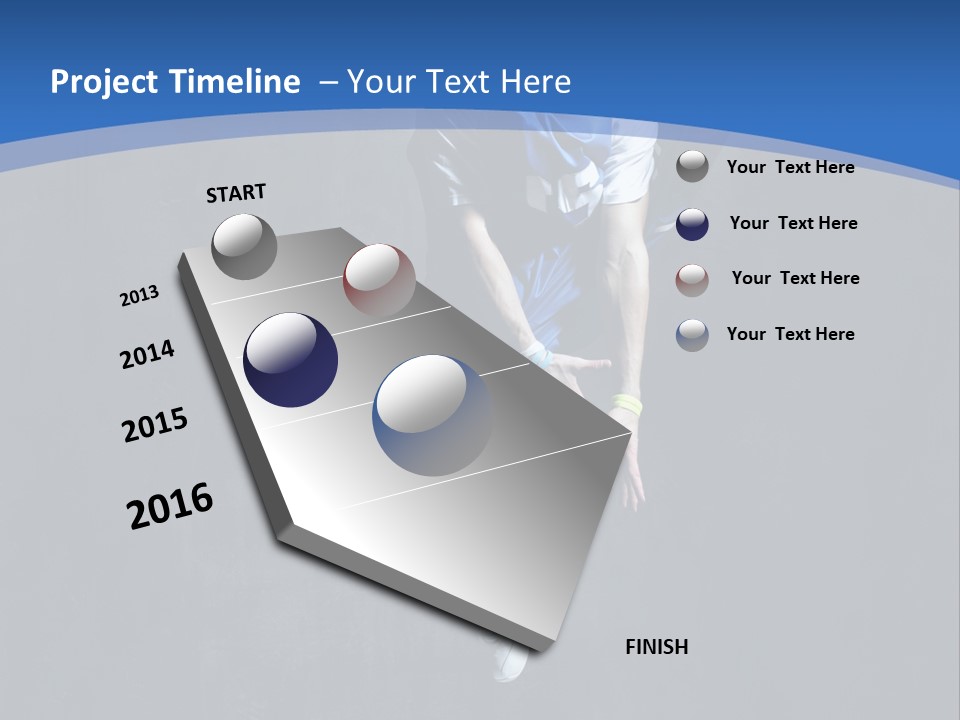 Project Timeline – Your Text Here

START

2013

2014

2015

2016

FINISH

Your Text Here

Your Text Here

Your Text Here

Your Text Here